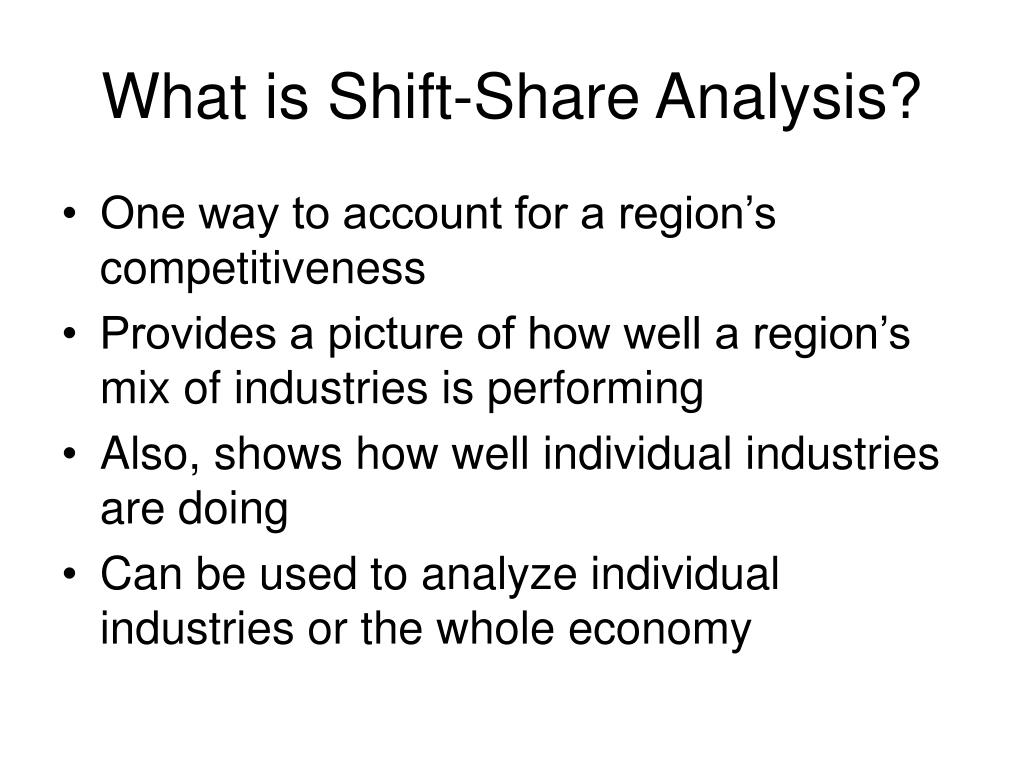 What is Shift-Share Analysis?

• One way to account for a region’s competitiveness
• Provides a picture of how well a region’s mix of industries is performing
• Also, shows how well individual industries are doing
• Can be used to analyze individual industries or the whole economy